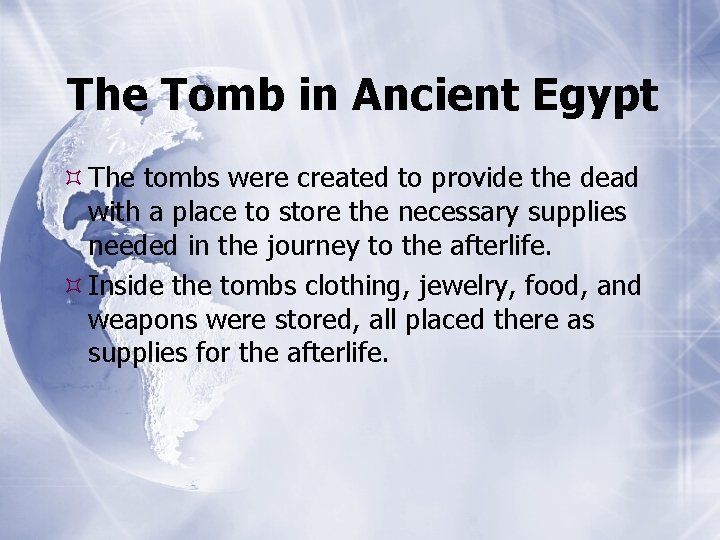 The Tomb in Ancient Egypt

The tombs were created to provide the dead with a place to store the necessary supplies needed in the journey to the afterlife.

Inside the tombs clothing, jewelry, food, and weapons were stored, all placed there as supplies for the afterlife.